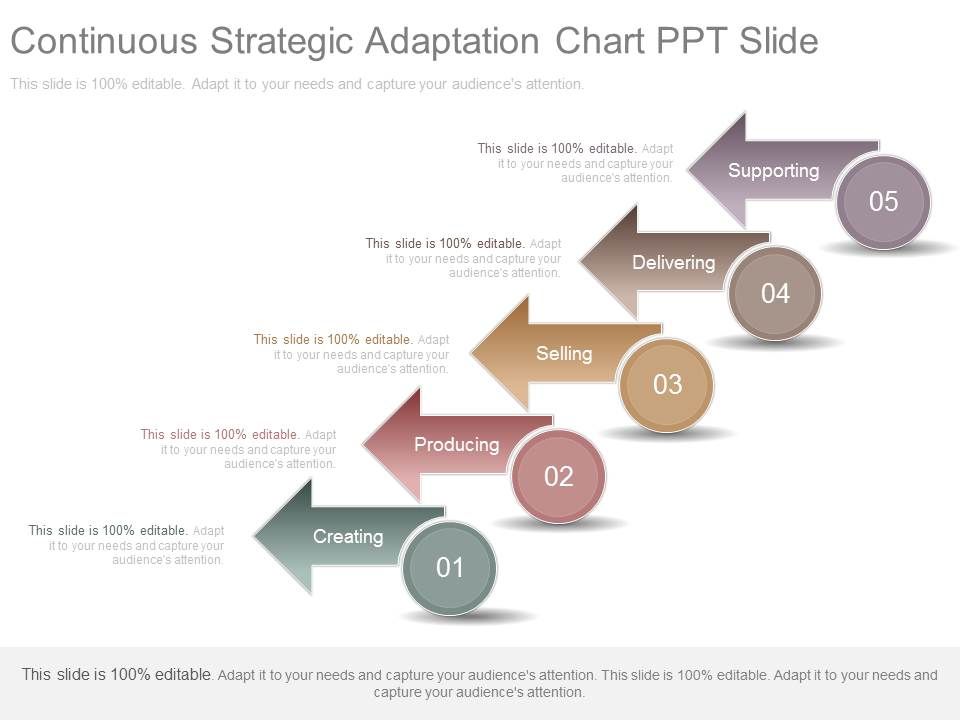 Continuous Strategic Adaptation Chart PPT Slide

This slide is 100% editable. Adapt it to your needs and capture your audience's attention.

This slide is 100% editable. Adapt it to your needs and capture your audience's attention.

Supporting

05

This slide is 100% editable. Adapt it to your needs and capture your audience's attention.

Delivering

04

This slide is 100% editable. Adapt it to your needs and capture your audience's attention.

Selling

03

This slide is 100% editable. Adapt it to your needs and capture your audience's attention.

Producing

02

This slide is 100% editable. Adapt it to your needs and capture your audience's attention.

Creating

01

This slide is 100% editable. Adapt it to your needs and capture your audience's attention. This slide is 100% editable. Adapt it to your needs and capture your audience's attention.